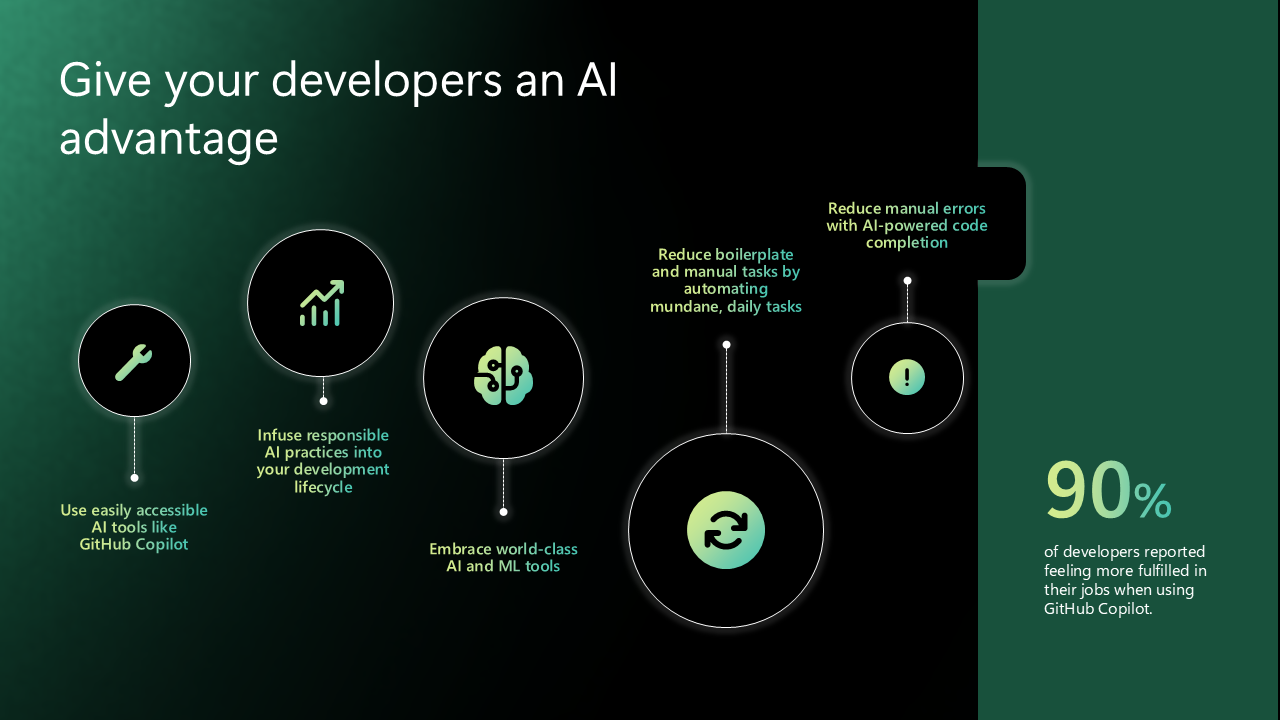 Give your developers an AI advantage

Use easily accessible AI tools like GitHub Copilot

Infuse responsible AI practices into your development lifecycle

Embrace world-class AI and ML tools

Reduce boilerplate and manual tasks by automating mundane, daily tasks

Reduce manual errors with AI-powered code completion

90%

of developers reported feeling more fulfilled in their jobs when using GitHub Copilot.